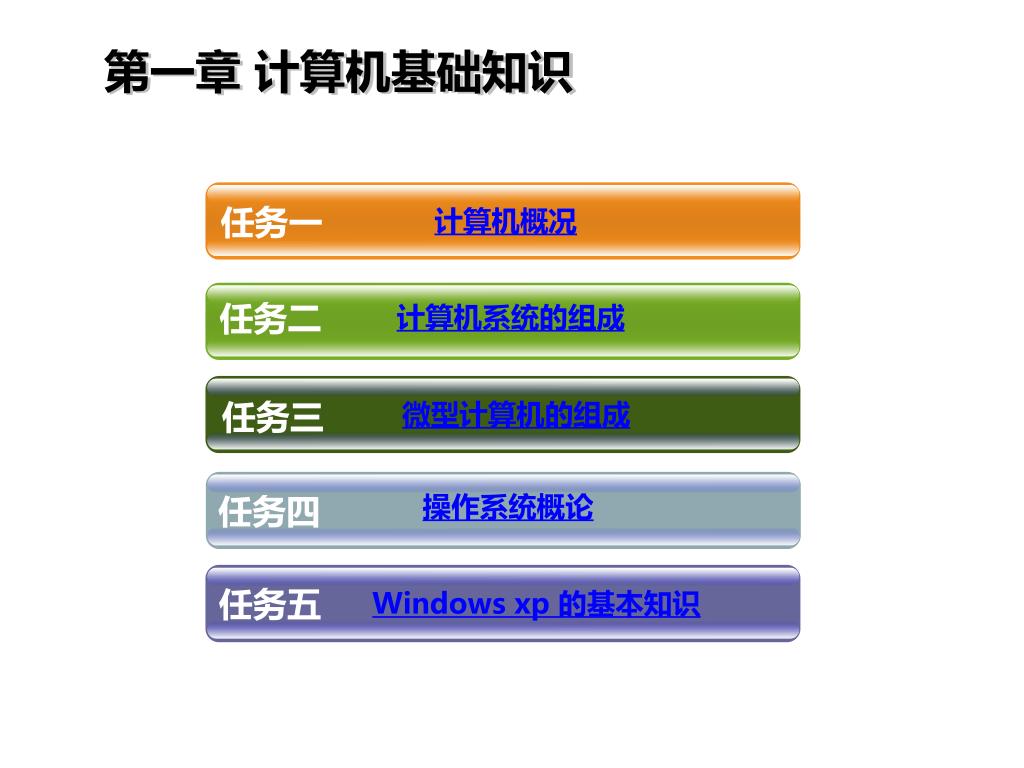 第一章 计算机基础知识

任务一 计算机概况

任务二 计算机系统的组成

任务三 微型计算机的组成

任务四 操作系统概论

任务五 Windows xp 的基本知识